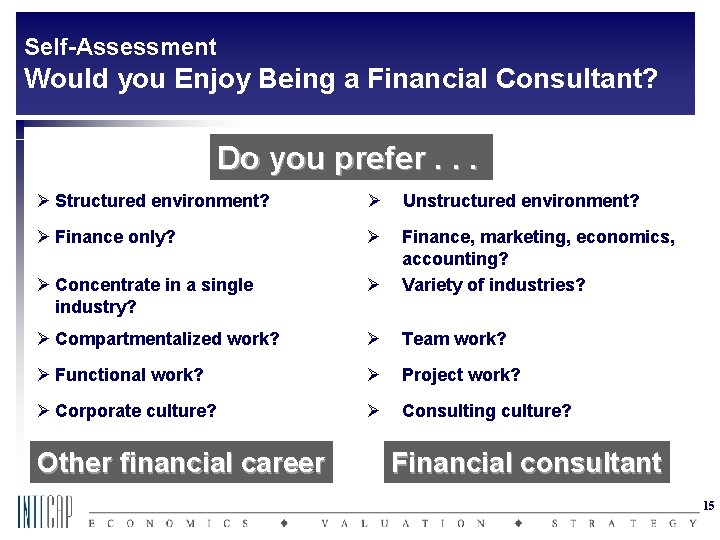 Self-Assessment
Would you Enjoy Being a Financial Consultant?

Do you prefer . . .

➢ Structured environment?
➢ Finance only?
➢ Concentrate in a single industry?
➢ Compartmentalized work?
➢ Functional work?
➢ Corporate culture?

Other financial career

➢ Unstructured environment?
➢ Finance, marketing, economics, accounting?
➢ Variety of industries?
➢ Team work?
➢ Project work?
➢ Consulting culture?

Financial consultant

INTECAP

ECONOMICS ♦ VALUATION ♦ STRATEGY

15